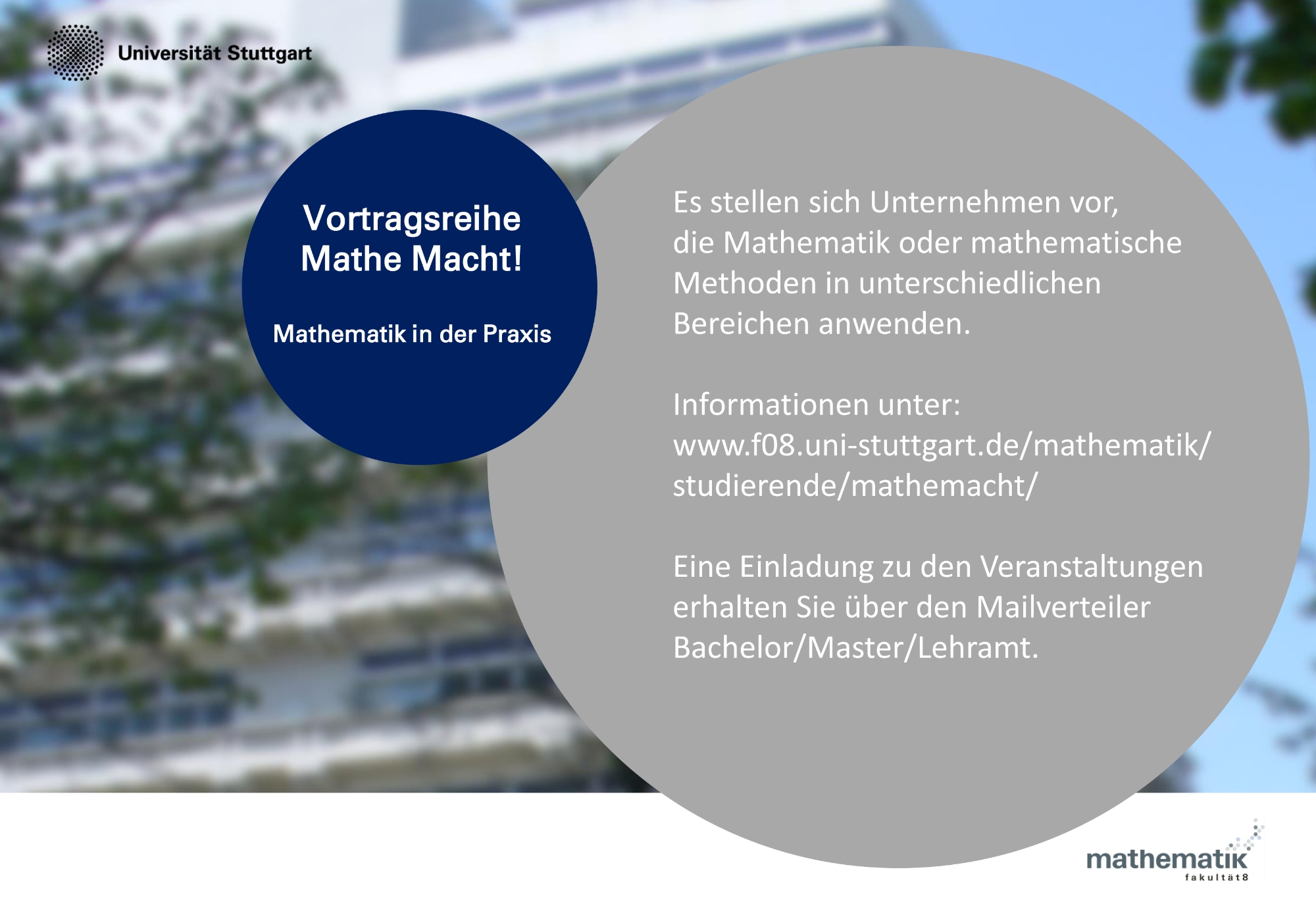 Universität Stuttgart

Vortragsreihe
Mathe Macht!

Mathematik in der Praxis

Es stellen sich Unternehmen vor, die Mathematik oder mathematische Methoden in unterschiedlichen Bereichen anwenden.

Informationen unter:
www.f08.uni-stuttgart.de/mathematik/studierende/mathemacht/

Eine Einladung zu den Veranstaltungen erhalten Sie über den Mailverteiler Bachelor/Master/Lehramt.

mathematik
fakultät8